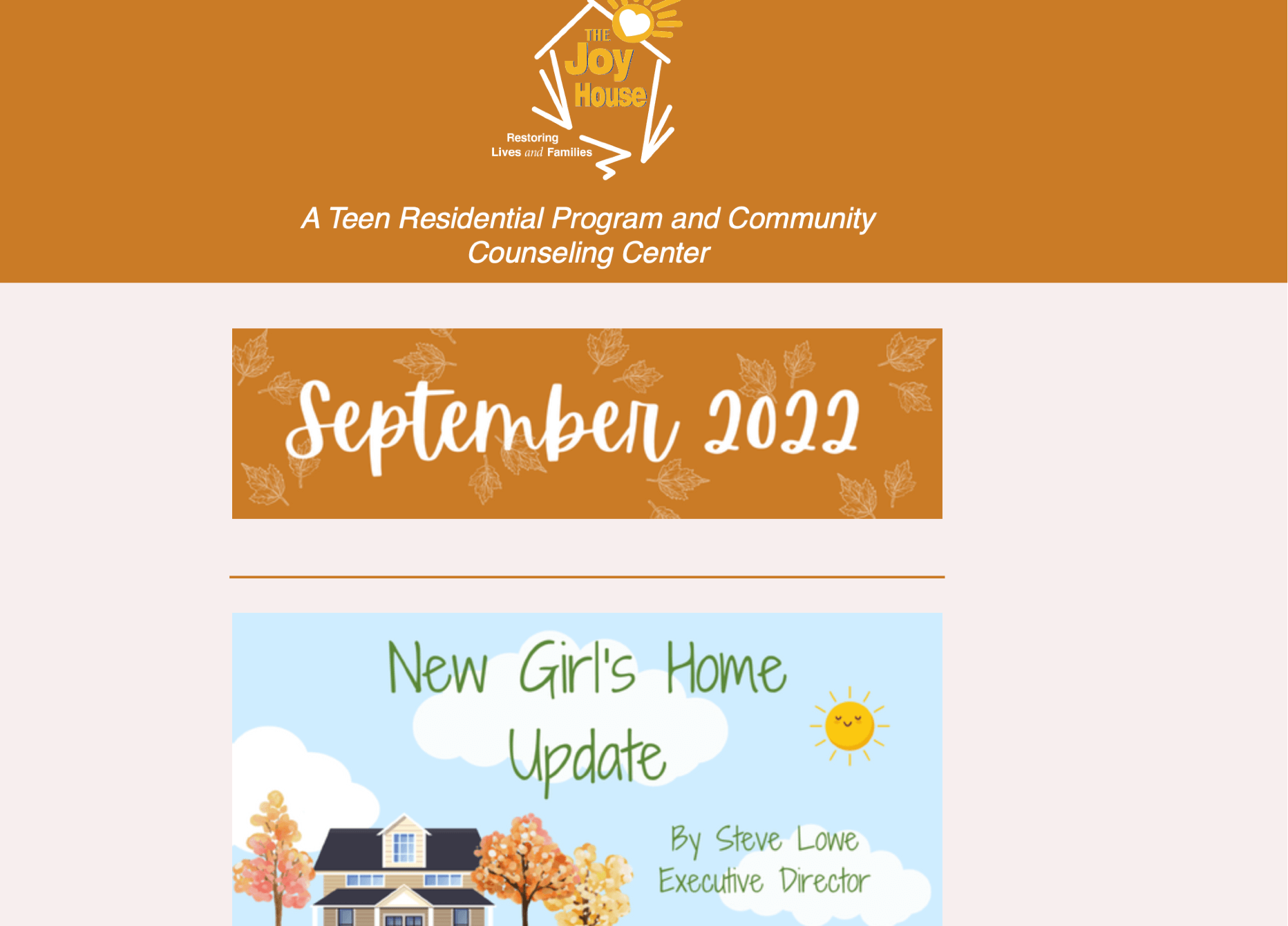 THE Joy House

Restoring Lives and Families

A Teen Residential Program and Community Counseling Center

September 2022

New Girl's Home Update

By Steve Lowe Executive Director